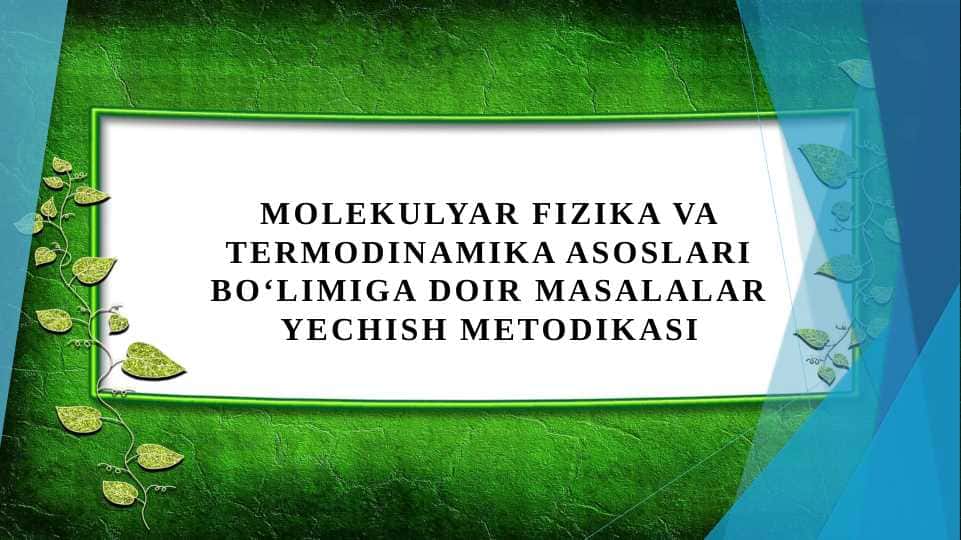 MOLEKULYAR FIZIKA VA TERMODINAMIKA ASOSLARI BO‘LIMIGA DOIR MASALALAR YECHISH METODIKASI